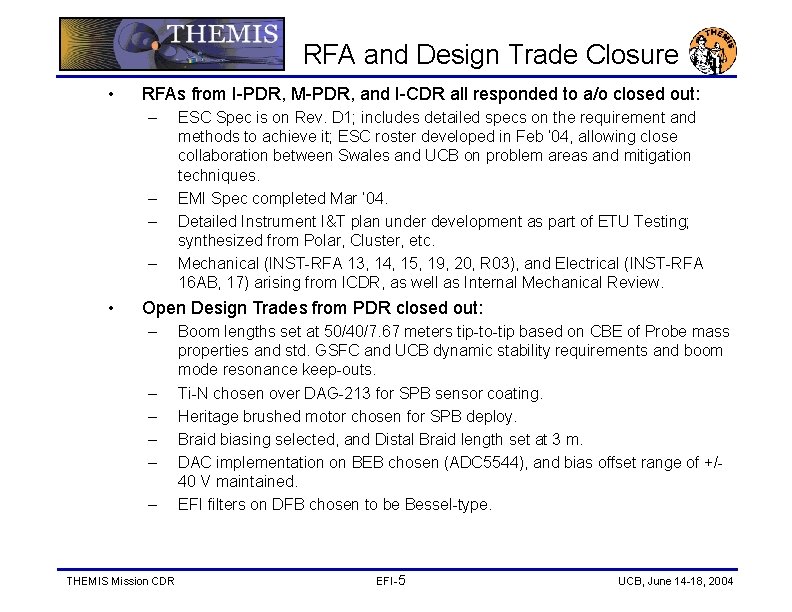 THEMIS

RFA and Design Trade Closure

THEMIS

• RFAs from I-PDR, M-PDR, and I-CDR all responded to a/o closed out:
– ESC Spec is on Rev. D1; includes detailed specs on the requirement and methods to achieve it; ESC roster developed in Feb '04, allowing close collaboration between Swales and UCB on problem areas and mitigation techniques.
– EMI Spec completed Mar '04.
– Detailed Instrument I&T plan under development as part of ETU Testing; synthesized from Polar, Cluster, etc.
– Mechanical (INST-RFA 13, 14, 15, 19, 20, R03), and Electrical (INST-RFA 16AB, 17) arising from ICDR, as well as Internal Mechanical Review.

• Open Design Trades from PDR closed out:
– Boom lengths set at 50/40/7.67 meters tip-to-tip based on CBE of Probe mass properties and std. GSFC and UCB dynamic stability requirements and boom mode resonance keep-outs.
– Ti-N chosen over DAG-213 for SPB sensor coating.
– Heritage brushed motor chosen for SPB deploy.
– Braid biasing selected, and Distal Braid length set at 3 m.
– DAC implementation on BEB chosen (ADC5544), and bias offset range of +/- 40 V maintained.
– EFI filters on DFB chosen to be Bessel-type.

THEMIS Mission CDR

EFI-5

UCB, June 14-18, 2004